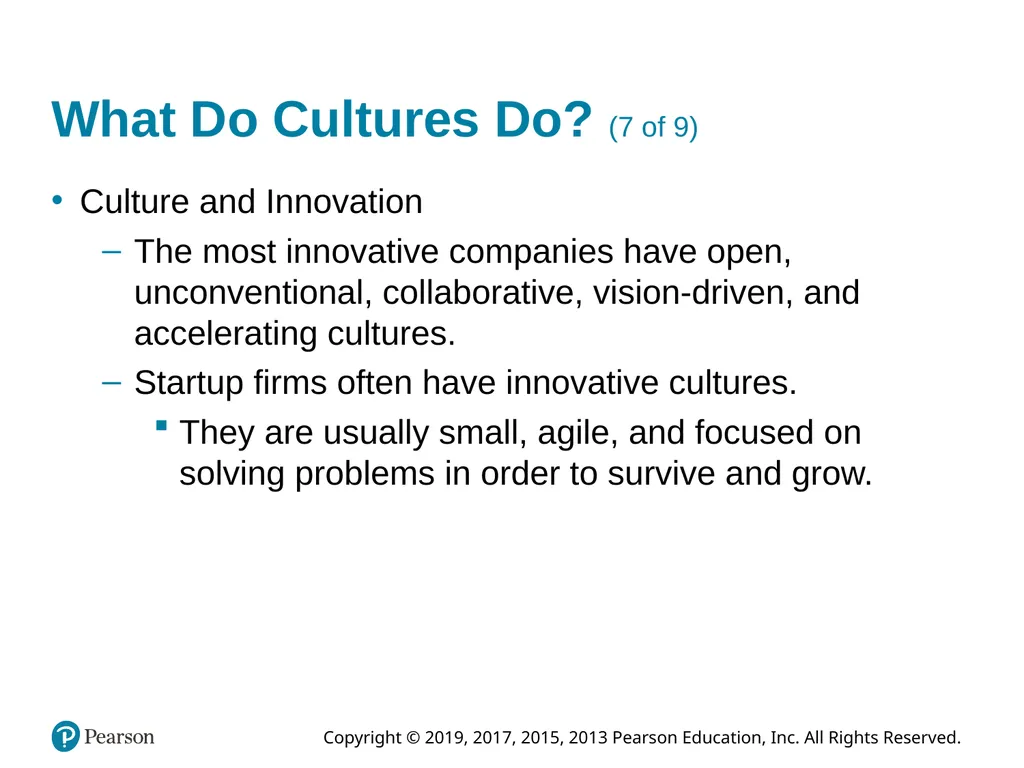 What Do Cultures Do? (7 of 9)

• Culture and Innovation

– The most innovative companies have open, unconventional, collaborative, vision-driven, and accelerating cultures.

– Startup firms often have innovative cultures.

▪ They are usually small, agile, and focused on solving problems in order to survive and grow.

Pearson

Copyright © 2019, 2017, 2015, 2013 Pearson Education, Inc. All Rights Reserved.